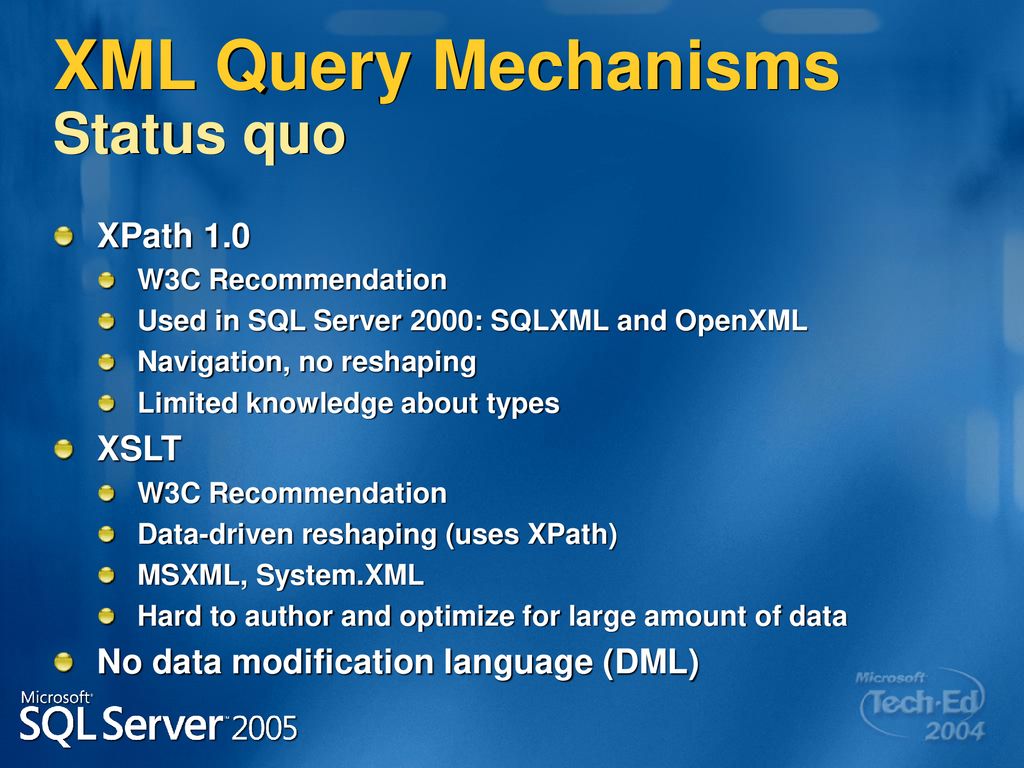 XML Query Mechanisms
Status quo

XPath 1.0
W3C Recommendation
Used in SQL Server 2000: SQLXML and OpenXML
Navigation, no reshaping
Limited knowledge about types

XSLT
W3C Recommendation
Data-driven reshaping (uses XPath)
MSXML, System.XML
Hard to author and optimize for large amount of data

No data modification language (DML)

Microsoft SQL Server 2005

Microsoft Tech·Ed 2004